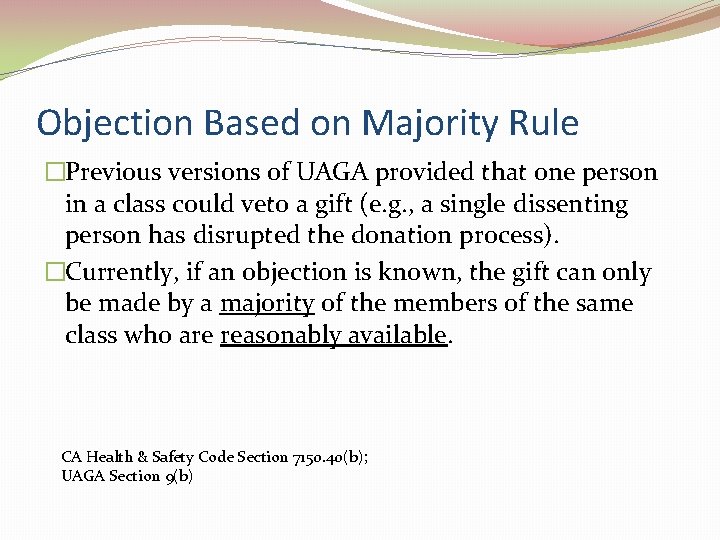 Objection Based on Majority Rule

□Previous versions of UAGA provided that one person in a class could veto a gift (e.g., a single dissenting person has disrupted the donation process).

□Currently, if an objection is known, the gift can only be made by a majority of the members of the same class who are reasonably available.

CA Health & Safety Code Section 7150.40(b);
UAGA Section 9(b)